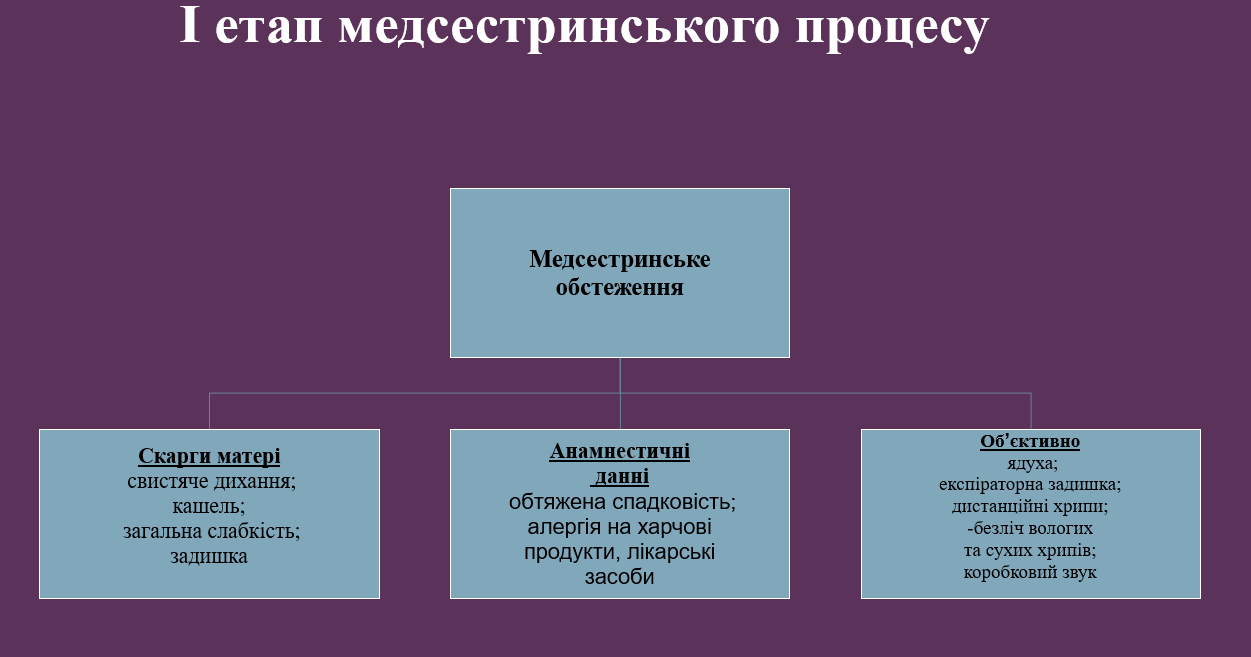 І етап медсестринського процесу

Медсестринське обстеження

Скарги матері
свистяче дихання;
кашель;
загальна слабкість;
задишка

Анамнестичні данні
обтяжена спадковість;
алергія на харчові продукти, лікарські засоби

Об'єктивно
ядуха;
експіраторна задишка;
дистанційні хрипи;
-безліч вологих та сухих хрипів;
коробковий звук